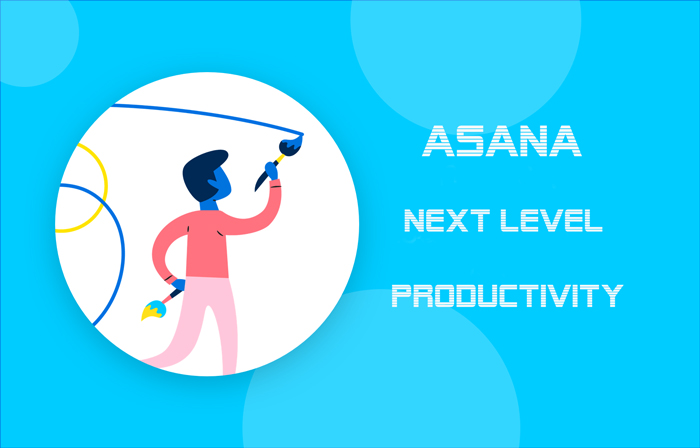 ASANA

NEXT LEVEL

PRODUCTIVITY